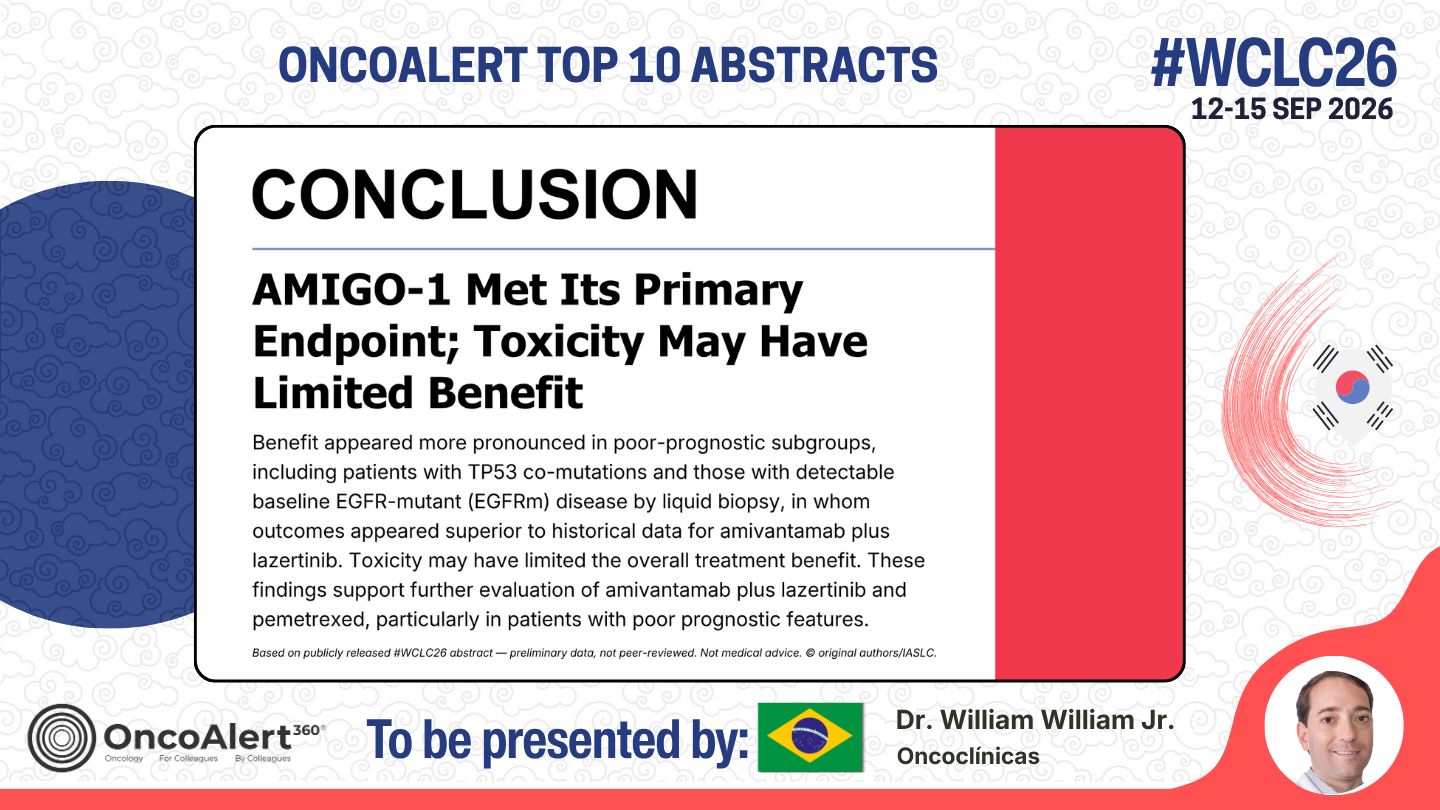 ONCOALERT TOP 10 ABSTRACTS

#WCLC26
12-15 SEP 2026

CONCLUSION

AMIGO-1 Met Its Primary Endpoint; Toxicity May Have Limited Benefit

Benefit appeared more pronounced in poor-prognostic subgroups, including patients with TP53 co-mutations and those with detectable baseline EGFR-mutant (EGFRm) disease by liquid biopsy, in whom outcomes appeared superior to historical data for amivantamab plus lazertinib. Toxicity may have limited the overall treatment benefit. These findings support further evaluation of amivantamab plus lazertinib and pemetrexed, particularly in patients with poor prognostic features.

Based on publicly released #WCLC26 abstract — preliminary data, not peer-reviewed. Not medical advice. © original authors/IASLC.

OncoAlert 360°
Oncology For Colleagues By Colleagues

To be presented by:

Dr. William William Jr.
Oncoclínicas